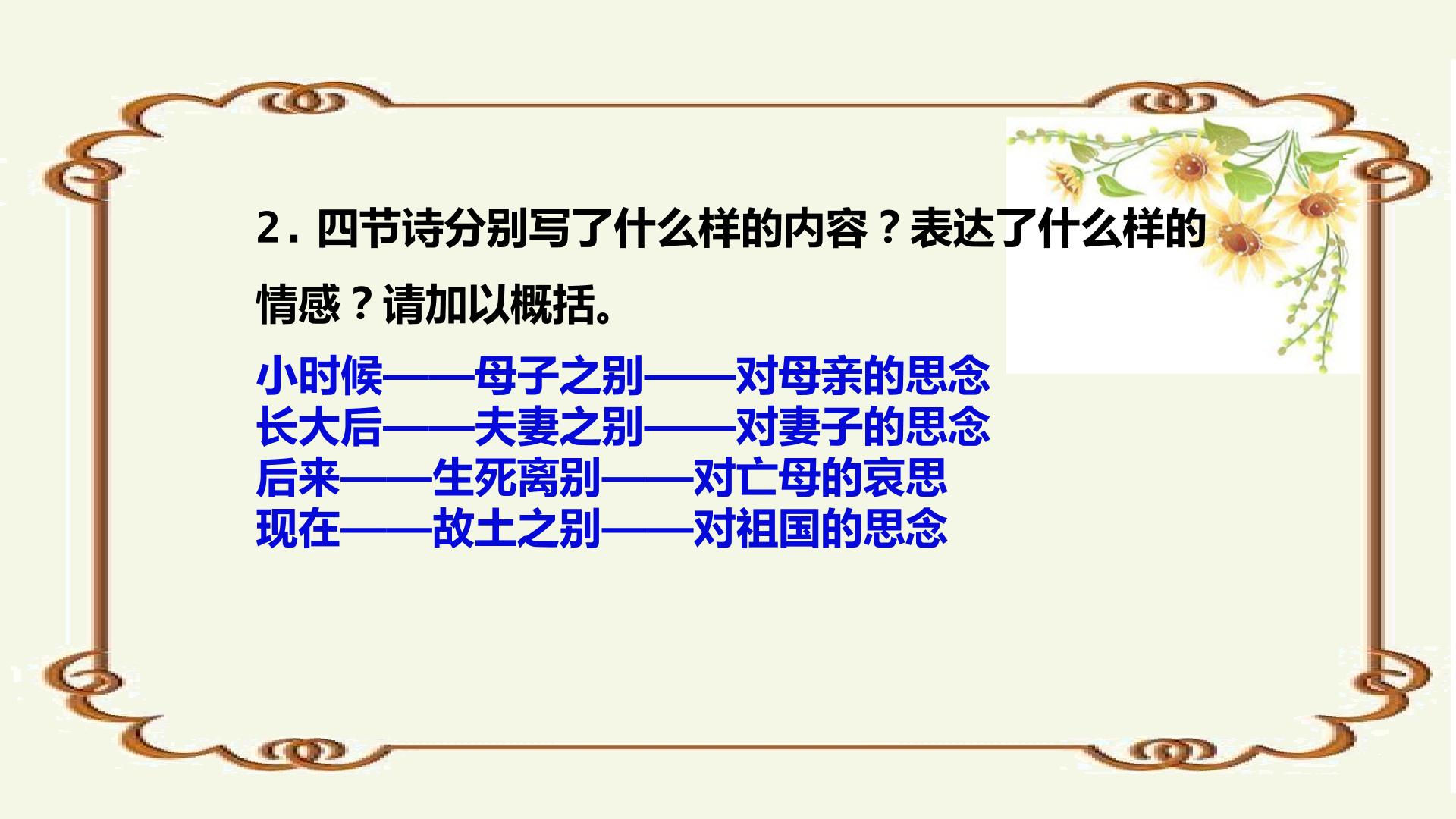 2. 四节诗分别写了什么样的内容？表达了什么样的情感？请加以概括。

小时候——母子之别——对母亲的思念
长大后——夫妻之别——对妻子的思念
后来——生死离别——对亡母的哀思
现在——故土之别——对祖国的思念